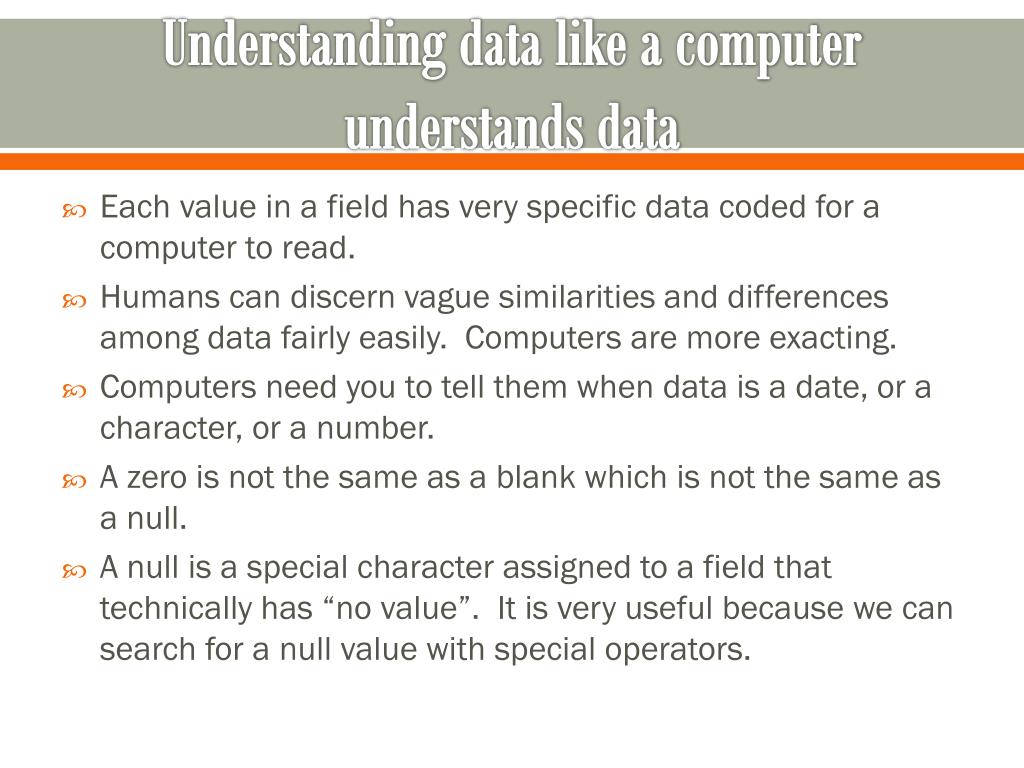 Understanding data like a computer understands data

Each value in a field has very specific data coded for a computer to read.

Humans can discern vague similarities and differences among data fairly easily. Computers are more exacting.

Computers need you to tell them when data is a date, or a character, or a number.

A zero is not the same as a blank which is not the same as a null.

A null is a special character assigned to a field that technically has “no value”. It is very useful because we can search for a null value with special operators.